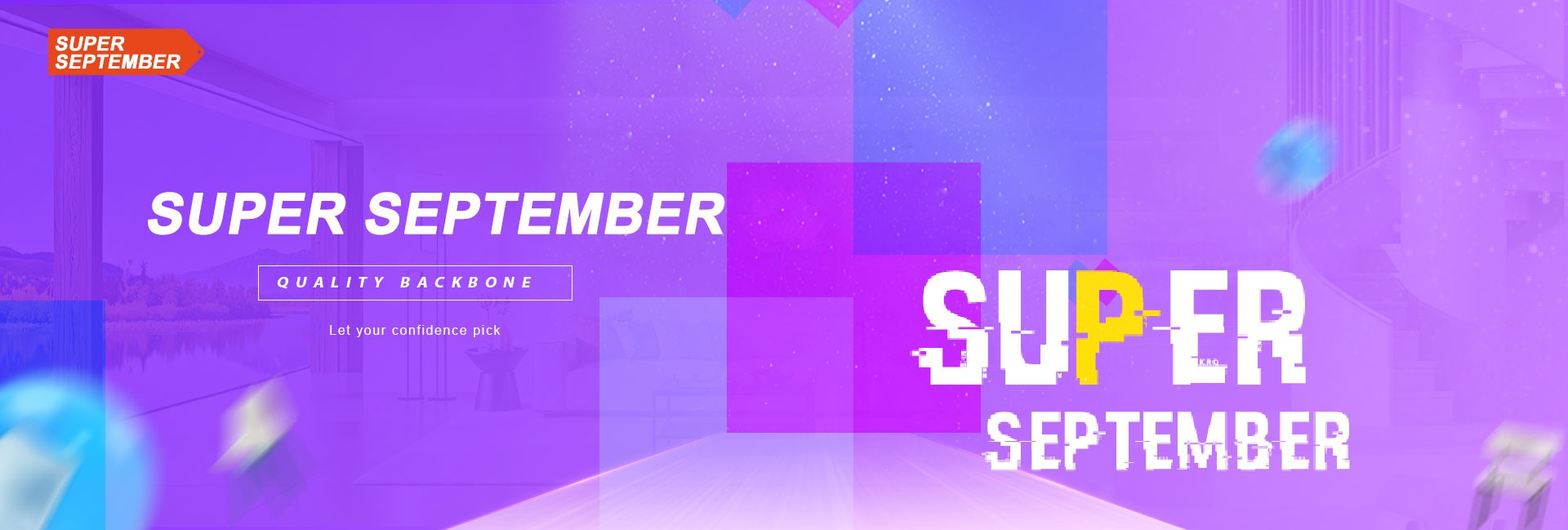 SUPER SEPTEMBER

SUPER SEPTEMBER

QUALITY BACKBONE

Let your confidence pick

SUPER
SEPTEMBER